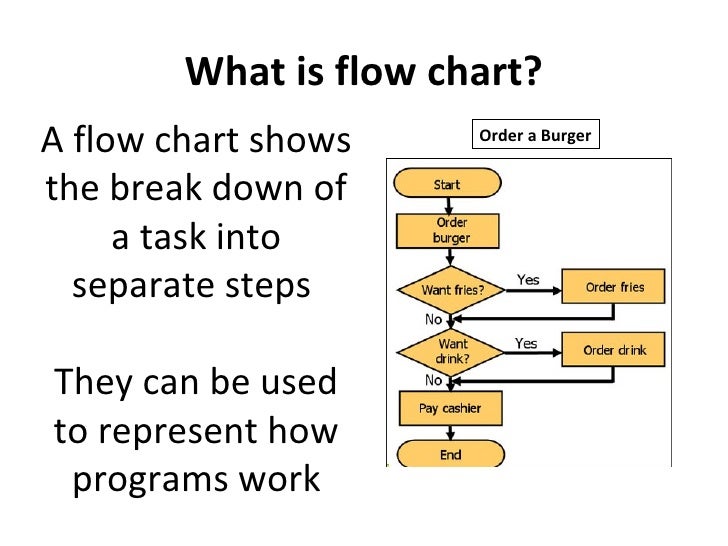 What is flow chart?

A flow chart shows the break down of a task into separate steps

They can be used to represent how programs work

Order a Burger

Start

Order burger

Want fries?

Yes

Order fries

No

Want drink?

Yes

Order drink

No

Pay cashier

End